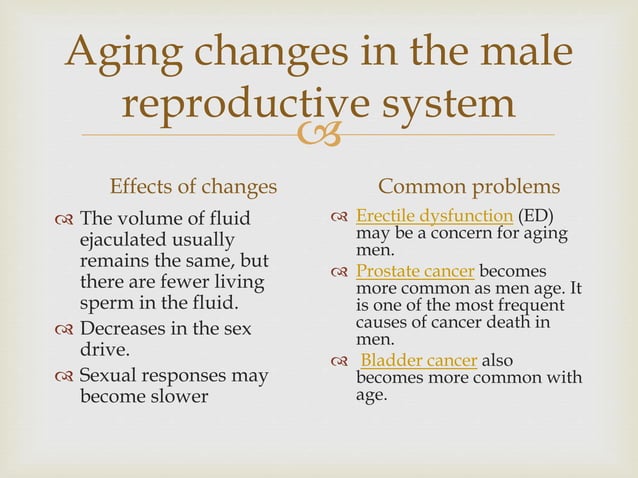 Aging changes in the male reproductive system

Effects of changes

The volume of fluid ejaculated usually remains the same, but there are fewer living sperm in the fluid.

Decreases in the sex drive.

Sexual responses may become slower

Common problems

Erectile dysfunction (ED) may be a concern for aging men.

Prostate cancer becomes more common as men age. It is one of the most frequent causes of cancer death in men.

Bladder cancer also becomes more common with age.